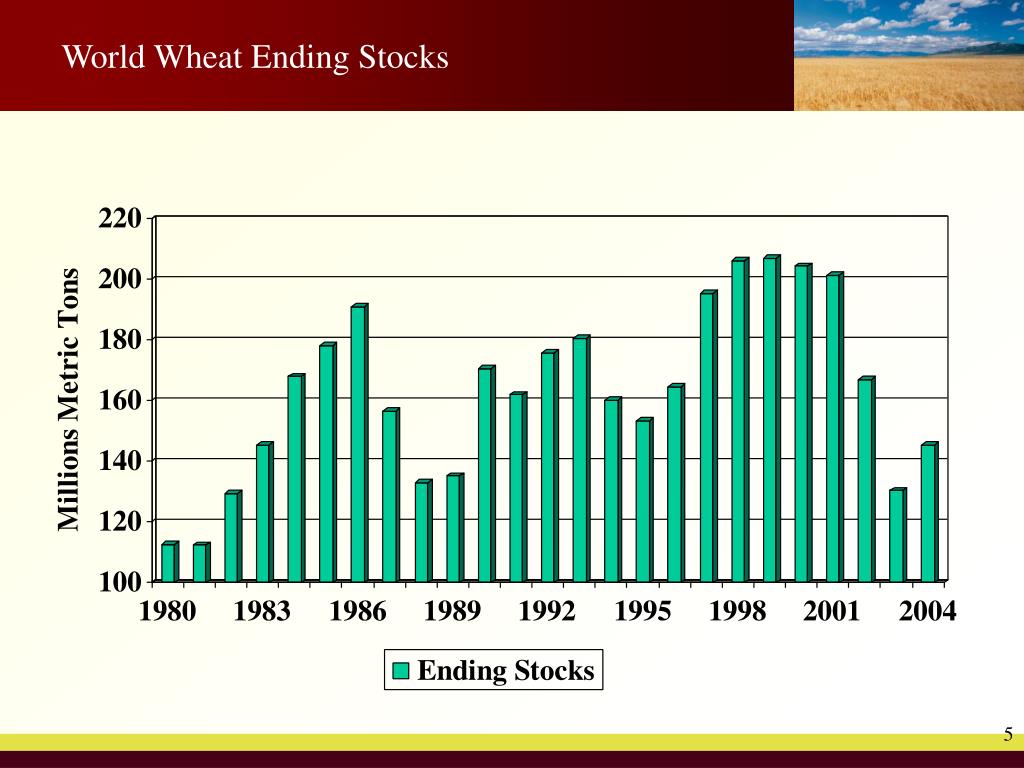 World Wheat Ending Stocks

Millions Metric Tons

220
200
180
160
140
120
100

1980 1983 1986 1989 1992 1995 1998 2001 2004

Ending Stocks

5